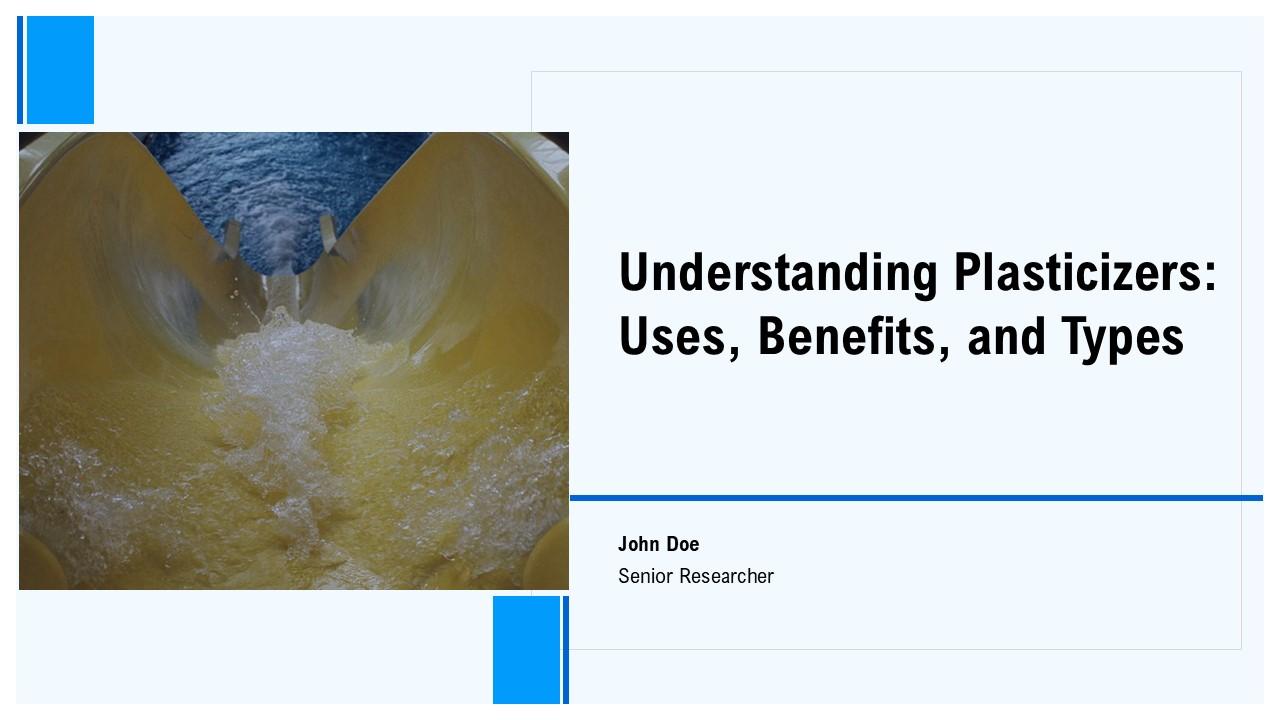 Understanding Plasticizers: Uses, Benefits, and Types

John Doe
Senior Researcher